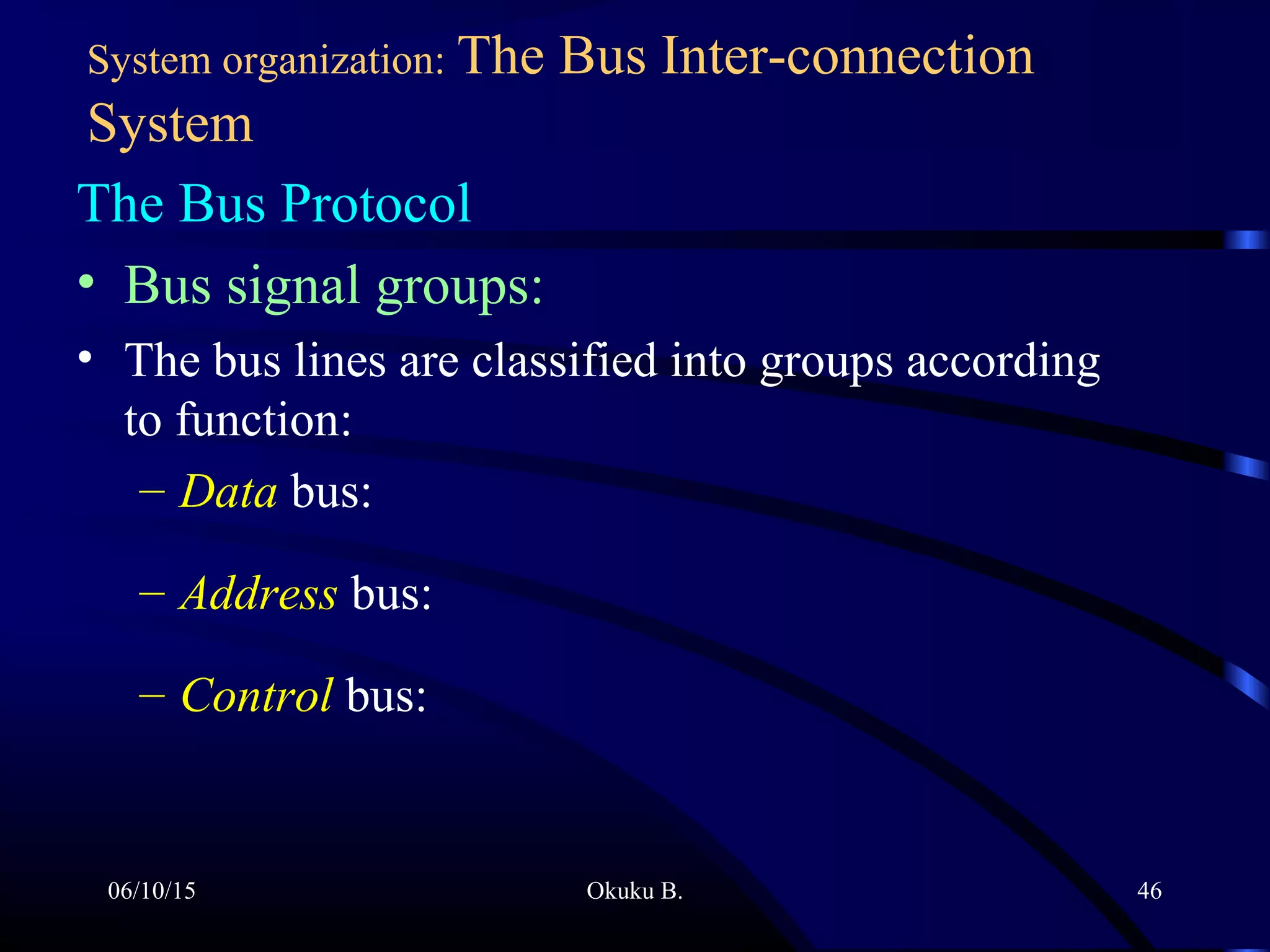 System organization: The Bus Inter-connection System

The Bus Protocol

• Bus signal groups:

• The bus lines are classified into groups according to function:

– Data bus:

– Address bus:

– Control bus:

06/10/15 Okuku B. 46